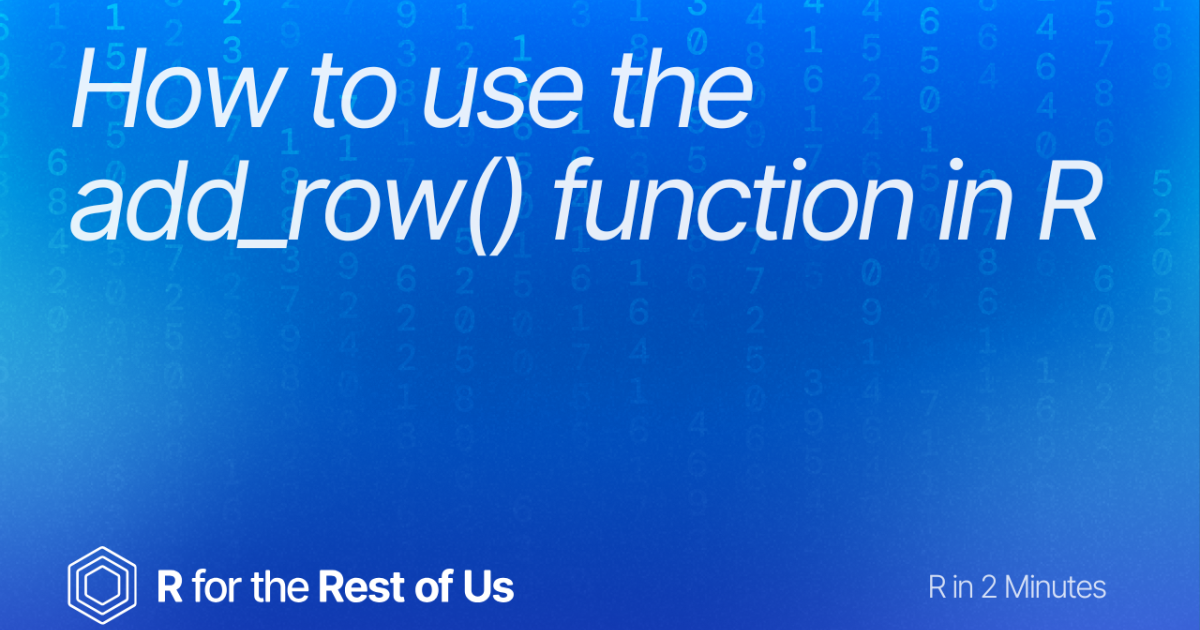 How to use the add_row() function in R

R for the Rest of Us

R in 2 Minutes